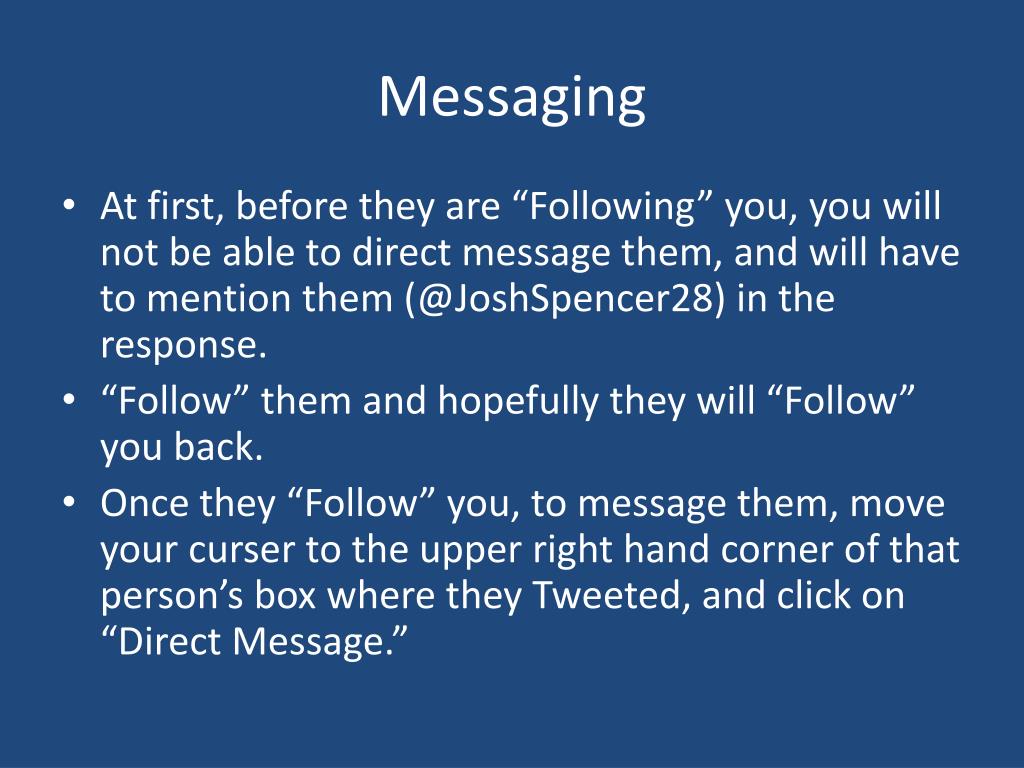 Messaging

• At first, before they are “Following” you, you will not be able to direct message them, and will have to mention them (@JoshSpencer28) in the response.
• “Follow” them and hopefully they will “Follow” you back.
• Once they “Follow” you, to message them, move your curser to the upper right hand corner of that person’s box where they Tweeted, and click on “Direct Message.”